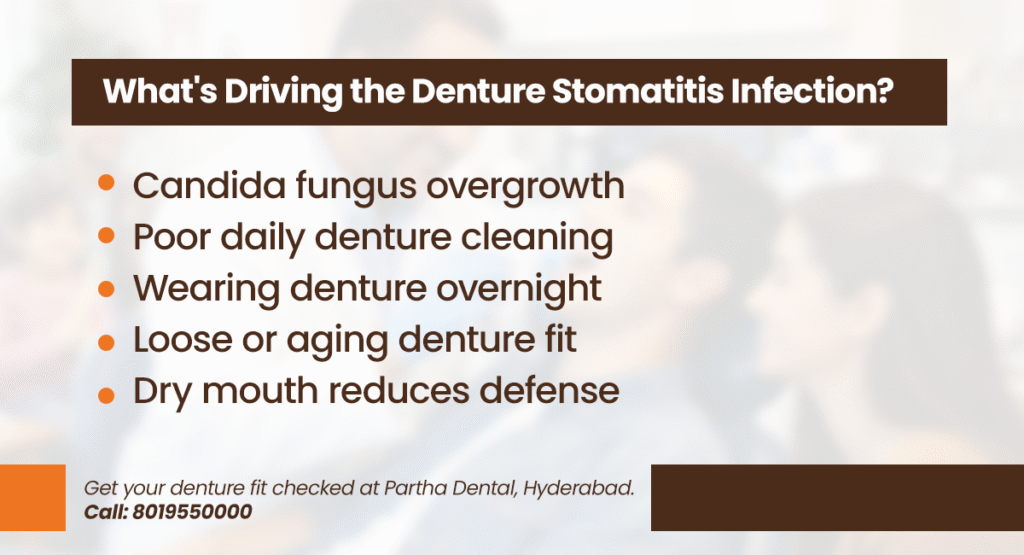 What's Driving the Denture Stomatitis Infection?

- Candida fungus overgrowth
- Poor daily denture cleaning
- Wearing denture overnight
- Loose or aging denture fit
- Dry mouth reduces defense

Get your denture fit checked at Partha Dental, Hyderabad.
Call: 8019550000